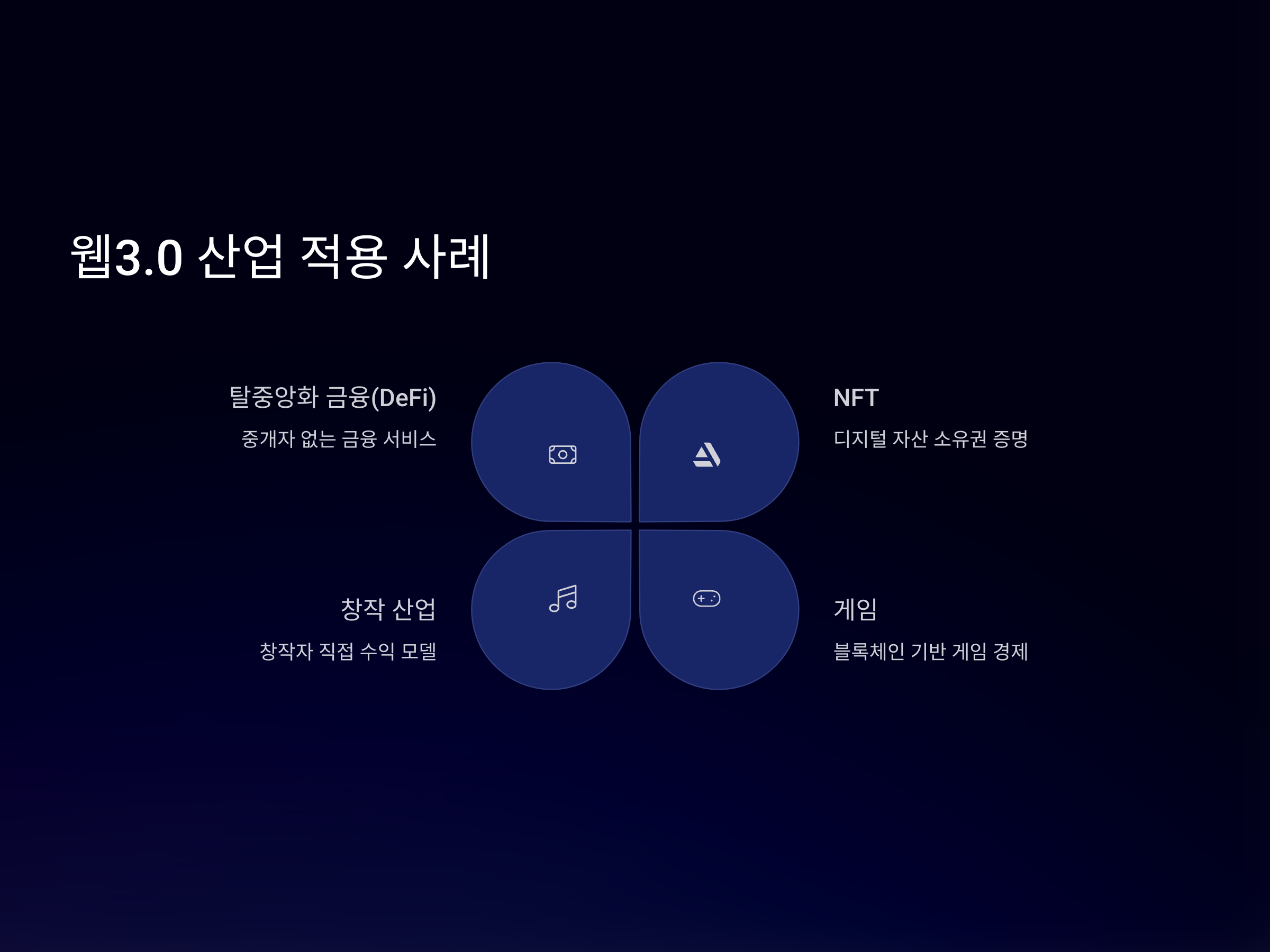 웹3.0 산업 적용 사례

탈중앙화 금융(DeFi)

중개자 없는 금융 서비스

NFT

디지털 자산 소유권 증명

창작 산업

창작자 직접 수익 모델

게임

블록체인 기반 게임 경제